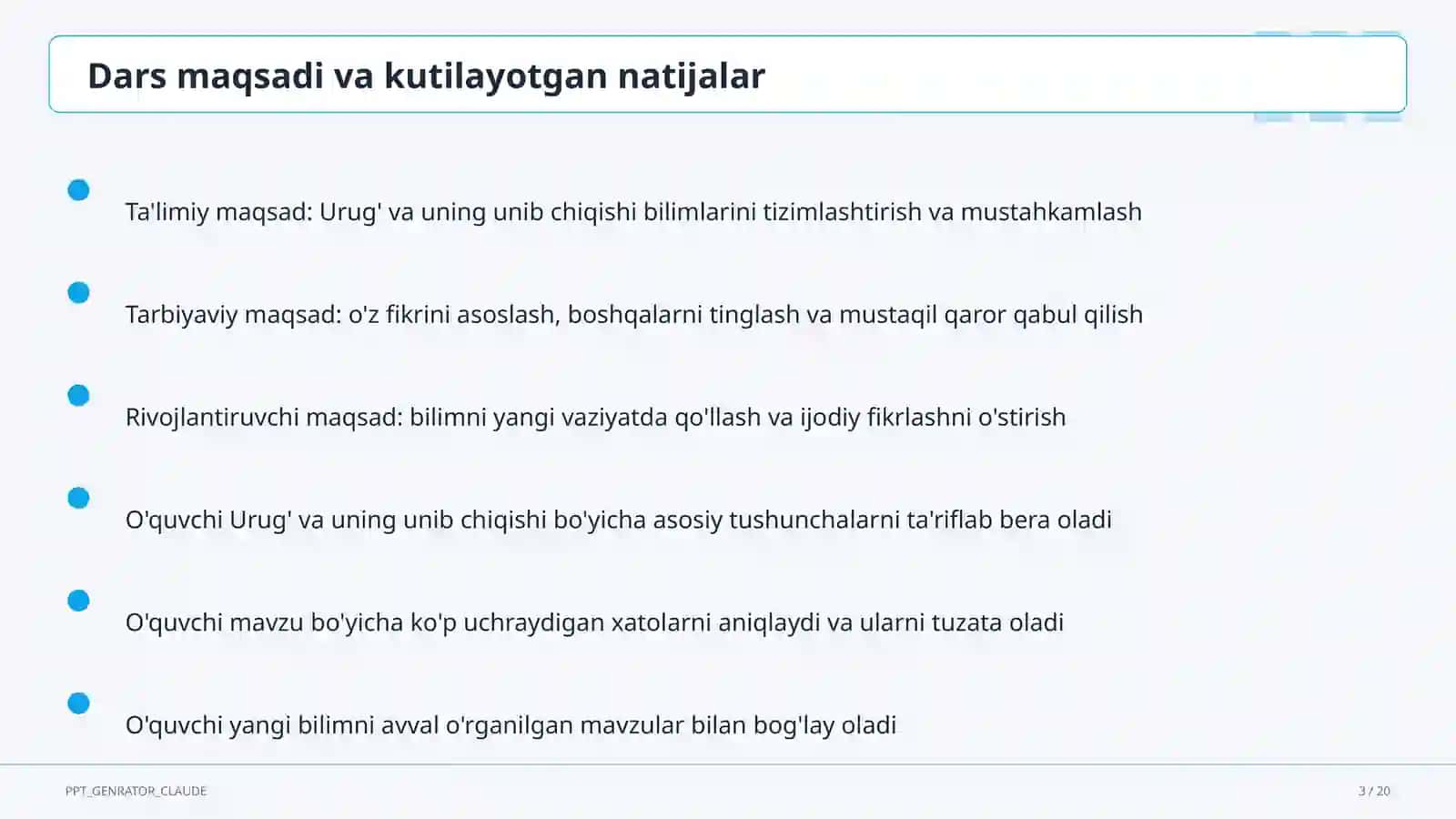 Dars maqsadi va kutilayotgan natijalar

Ta'limiy maqsad: Urug' va uning unib chiqishi bilimlarini tizimlashtirish va mustahkamlash

Tarbiyaviy maqsad: o'z fikrini asoslash, boshqalarni tinglash va mustaqil qaror qabul qilish

Rivojlantiruvchi maqsad: bilimni yangi vaziyatda qo'llash va ijodiy fikrlashni o'stirish

O'quvchi Urug' va uning unib chiqishi bo'yicha asosiy tushunchalarni ta'riflab bera oladi

O'quvchi mavzu bo'yicha ko'p uchraydigan xatolarni aniqlaydi va ularni tuzata oladi

O'quvchi yangi bilimni avval o'rganilgan mavzular bilan bog'lay oladi

PPT_GENRATOR_CLAUDE

3 / 20